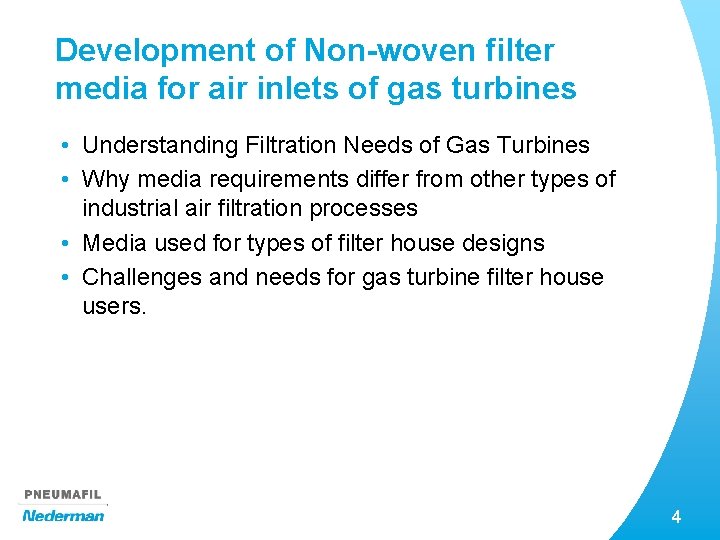 Development of Non-woven filter media for air inlets of gas turbines

• Understanding Filtration Needs of Gas Turbines
• Why media requirements differ from other types of industrial air filtration processes
• Media used for types of filter house designs
• Challenges and needs for gas turbine filter house users.

PNEUMAFIL
Nederman

4